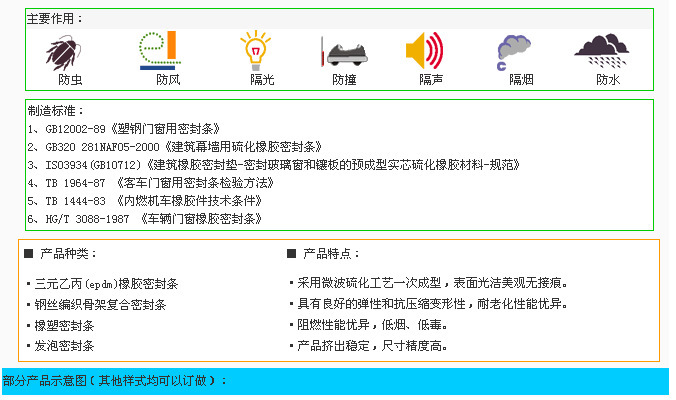 主要作用：

防虫 防风 隔光 防撞 隔声 隔烟 防水

制造标准：

1、GB12002-89《塑钢门窗用密封条》
2、GB320 281NAF05-2000《建筑幕墙用硫化橡胶密封条》
3、ISO3934(GB10712)《建筑橡胶密封垫-密封玻璃窗和镶板的预成型实芯硫化橡胶材料-规范》
4、TB 1964-87 《客车门窗用密封条检验方法》
5、TB 1444-83 《内燃机车橡胶件技术条件》
6、HG/T 3088-1987 《车辆门窗橡胶密封条》

■ 产品种类：

▪ 三元乙丙(epdm)橡胶密封条
▪ 钢丝编织骨架复合密封条
▪ 橡塑密封条
▪ 发泡密封条

■ 产品特点：

▪ 采用微波硫化工艺一次成型，表面光洁美观无接痕。
▪ 具有良好的弹性和抗压缩变形性，耐老化性能优异。
▪ 阻燃性能优异，低烟、低毒。
▪ 产品挤出稳定，尺寸精度高。

部分产品示意图（其他样式均可以订做）：